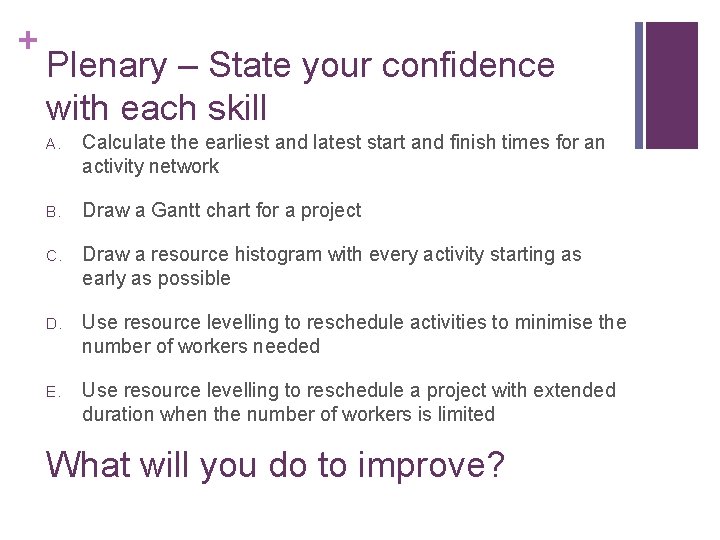 +

Plenary – State your confidence with each skill

A. Calculate the earliest and latest start and finish times for an activity network

B. Draw a Gantt chart for a project

C. Draw a resource histogram with every activity starting as early as possible

D. Use resource levelling to reschedule activities to minimise the number of workers needed

E. Use resource levelling to reschedule a project with extended duration when the number of workers is limited

What will you do to improve?